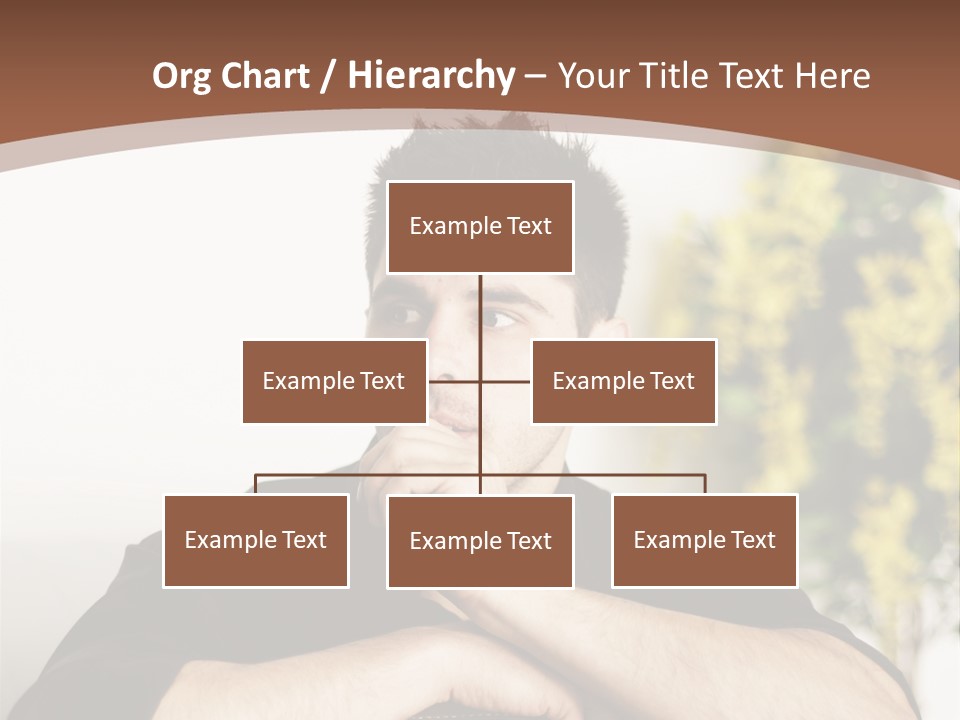 Org Chart / Hierarchy – Your Title Text Here

Example Text

Example Text

Example Text

Example Text

Example Text

Example Text